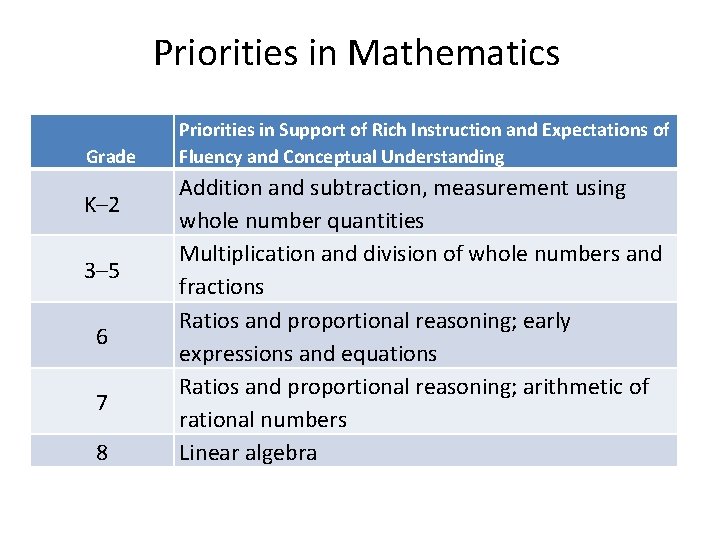 Priorities in Mathematics

| Grade | Priorities in Support of Rich Instruction and Expectations of Fluency and Conceptual Understanding |
|---|---|
| K–2 | Addition and subtraction, measurement using whole number quantities |
| 3–5 | Multiplication and division of whole numbers and fractions |
| 6 | Ratios and proportional reasoning; early expressions and equations |
| 7 | Ratios and proportional reasoning; arithmetic of rational numbers |
| 8 | Linear algebra |